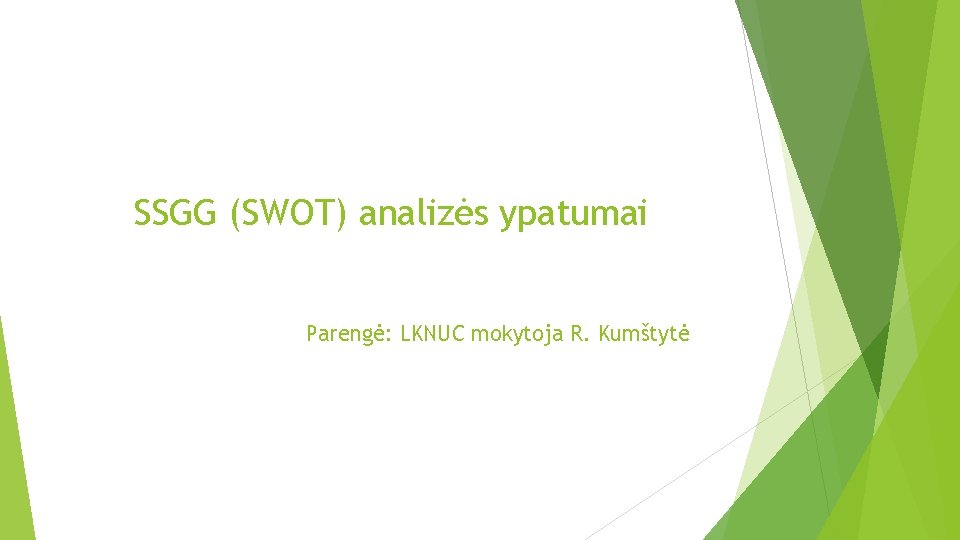 SSGG (SWOT) analizės ypatumai

Parengė: LKNUC mokytoja R. Kumštytė